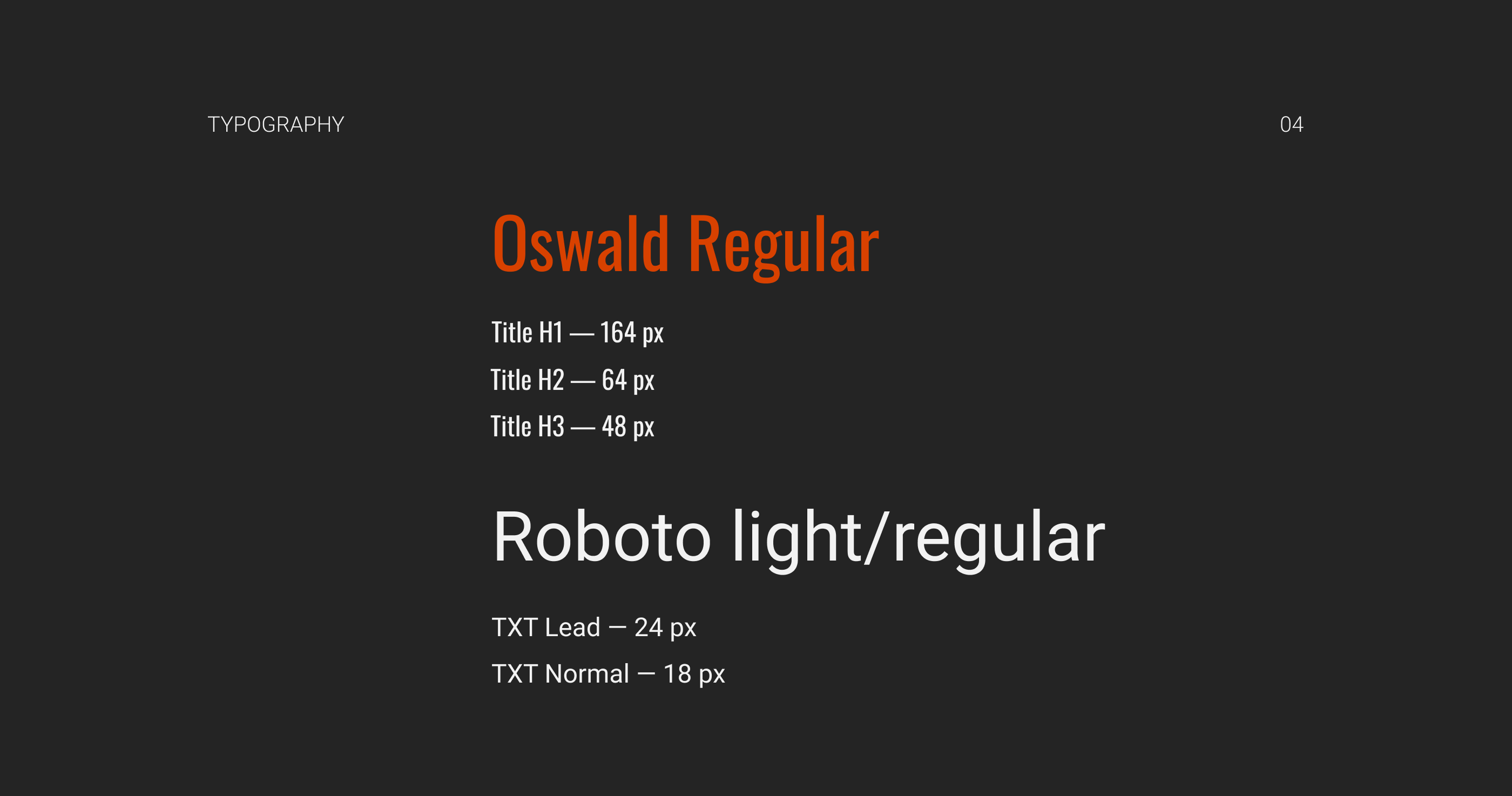 TYPOGRAPHY

04

Oswald Regular

Title H1 — 164 px

Title H2 — 64 px

Title H3 — 48 px

Roboto light/regular

TXT Lead — 24 px

TXT Normal — 18 px